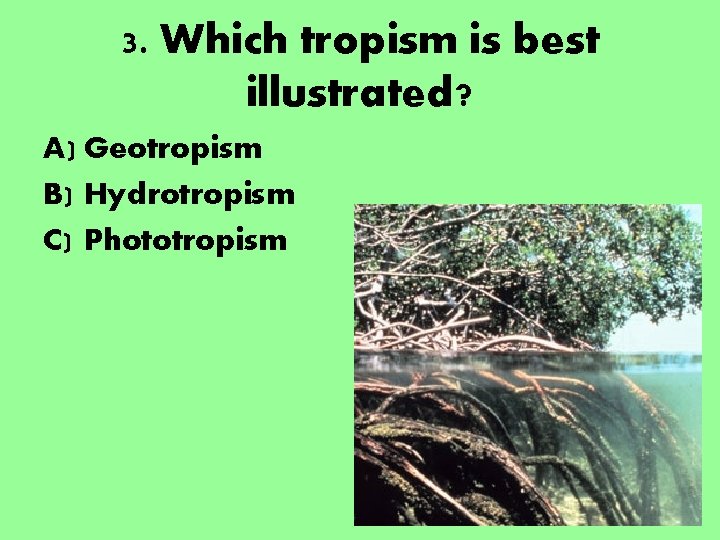 3. Which tropism is best illustrated?

A) Geotropism

B) Hydrotropism

C) Phototropism